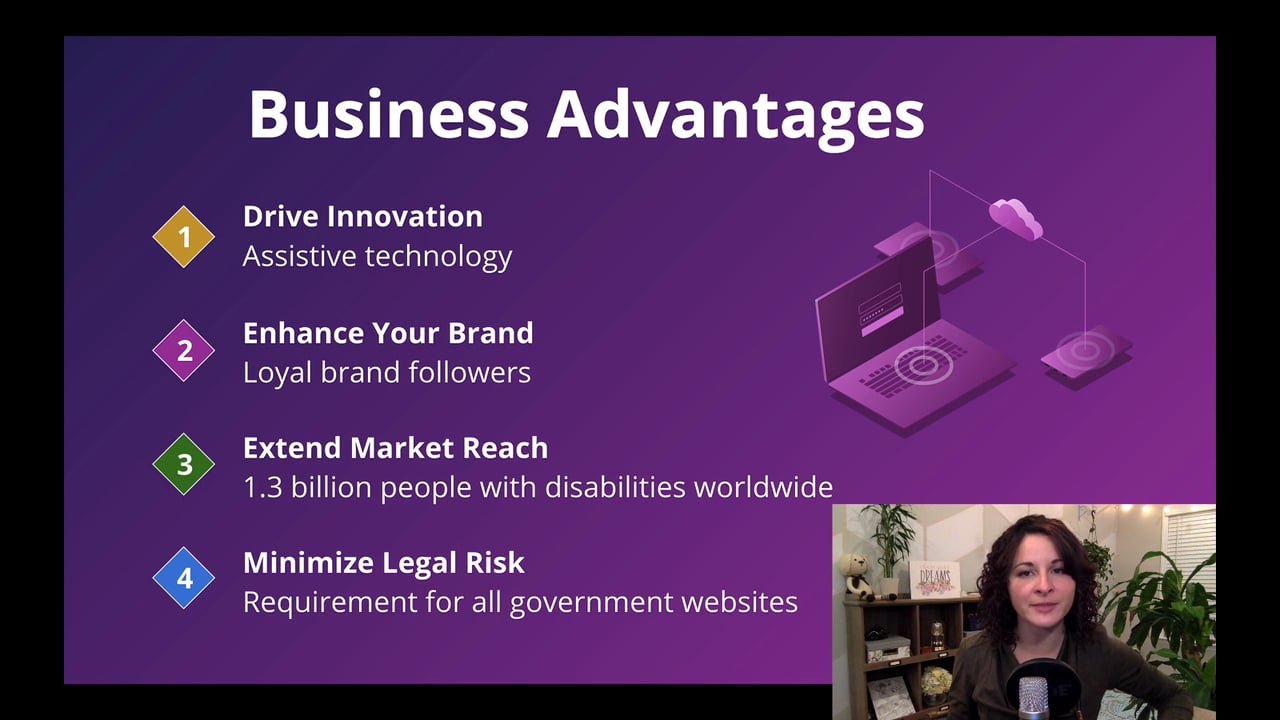 Business Advantages

1
Drive Innovation
Assistive technology

2
Enhance Your Brand
Loyal brand followers

3
Extend Market Reach
1.3 billion people with disabilities worldwide

4
Minimize Legal Risk
Requirement for all government websites

DREAMS